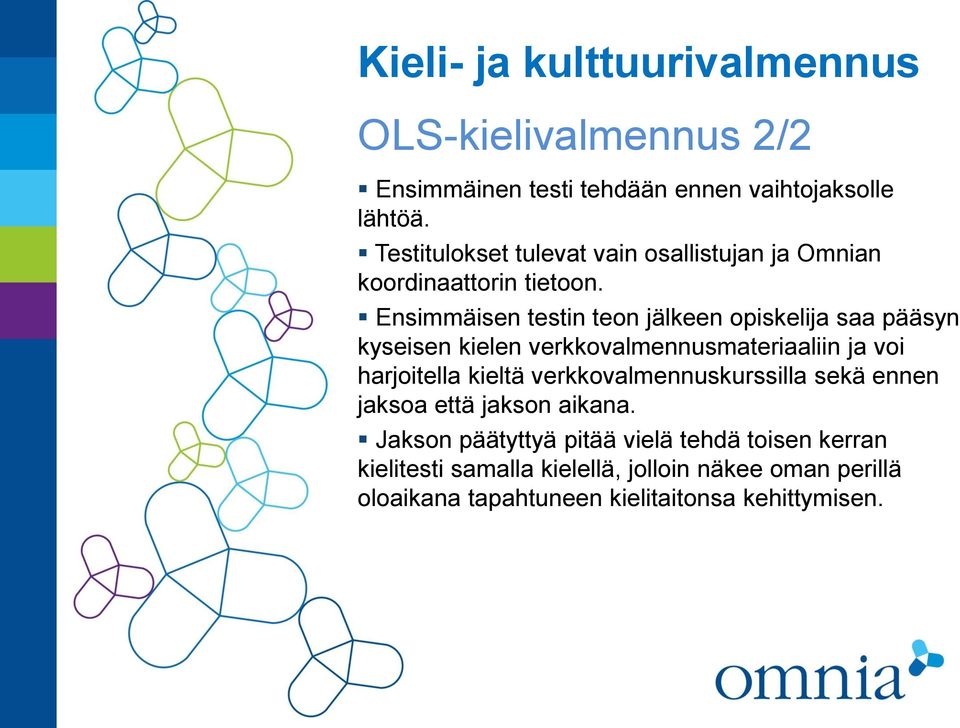 Kieli- ja kulttuurivalmennus

OLS-kielivalmennus 2/2

▪ Ensimmäinen testi tehdään ennen vaihtojaksolle lähtöä.

▪ Testitulokset tulevat vain osallistujan ja Omnian koordinaattorin tietoon.

▪ Ensimmäisen testin teon jälkeen opiskelija saa pääsyn kyseisen kielen verkkovalmennusmateriaaliin ja voi harjoitella kieltä verkkovalmennuskurssilla sekä ennen jaksoa että jakson aikana.

▪ Jakson päätyttyä pitää vielä tehdä toisen kerran kielitesti samalla kielellä, jolloin näkee oman perillä oloaikana tapahtuneen kielitaitonsa kehittymisen.

omnia